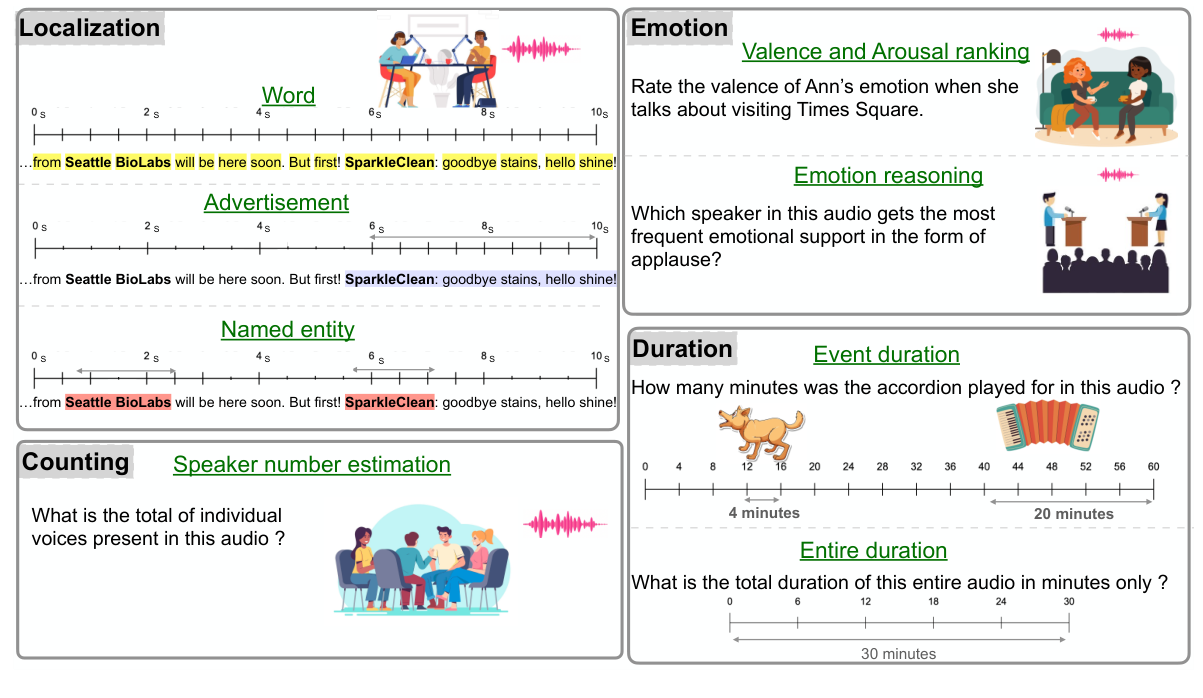 Localization

Word

0 s 2 s 4 s 6 s 8 s 10 s

…from Seattle BioLabs will be here soon. But first! SparkleClean: goodbye stains, hello shine!

Advertisement

0 s 2 s 4 s 6 s 8 s 10 s

…from Seattle BioLabs will be here soon. But first! SparkleClean: goodbye stains, hello shine!

Named entity

0 s 2 s 4 s 6 s 8 s 10 s

…from Seattle BioLabs will be here soon. But first! SparkleClean: goodbye stains, hello shine!

Counting

Speaker number estimation

What is the total of individual voices present in this audio ?

Emotion

Valence and Arousal ranking

Rate the valence of Ann's emotion when she talks about visiting Times Square.

Emotion reasoning

Which speaker in this audio gets the most frequent emotional support in the form of applause?

Duration

Event duration

How many minutes was the accordion played for in this audio ?

0 4 8 12 16 20 24 28 32 36 40 44 48 52 56 60

4 minutes

20 minutes

Entire duration

What is the total duration of this entire audio in minutes only ?

0 6 12 18 24 30

30 minutes